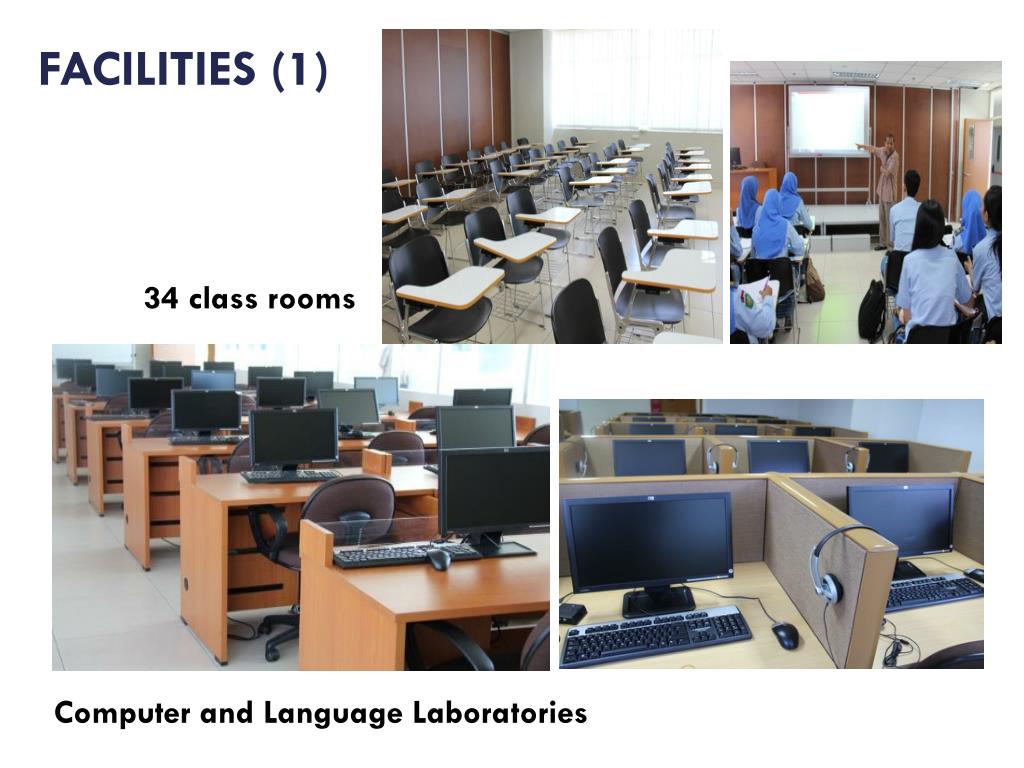 FACILITIES (1)

34 class rooms

Computer and Language Laboratories